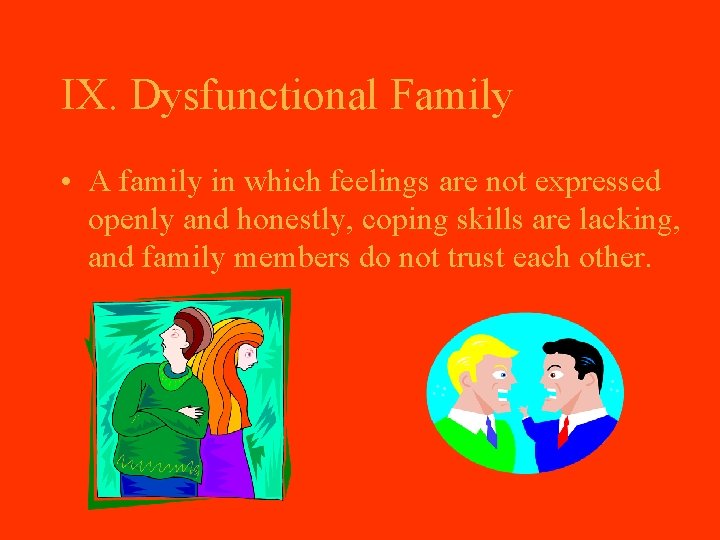 IX. Dysfunctional Family

• A family in which feelings are not expressed openly and honestly, coping skills are lacking, and family members do not trust each other.